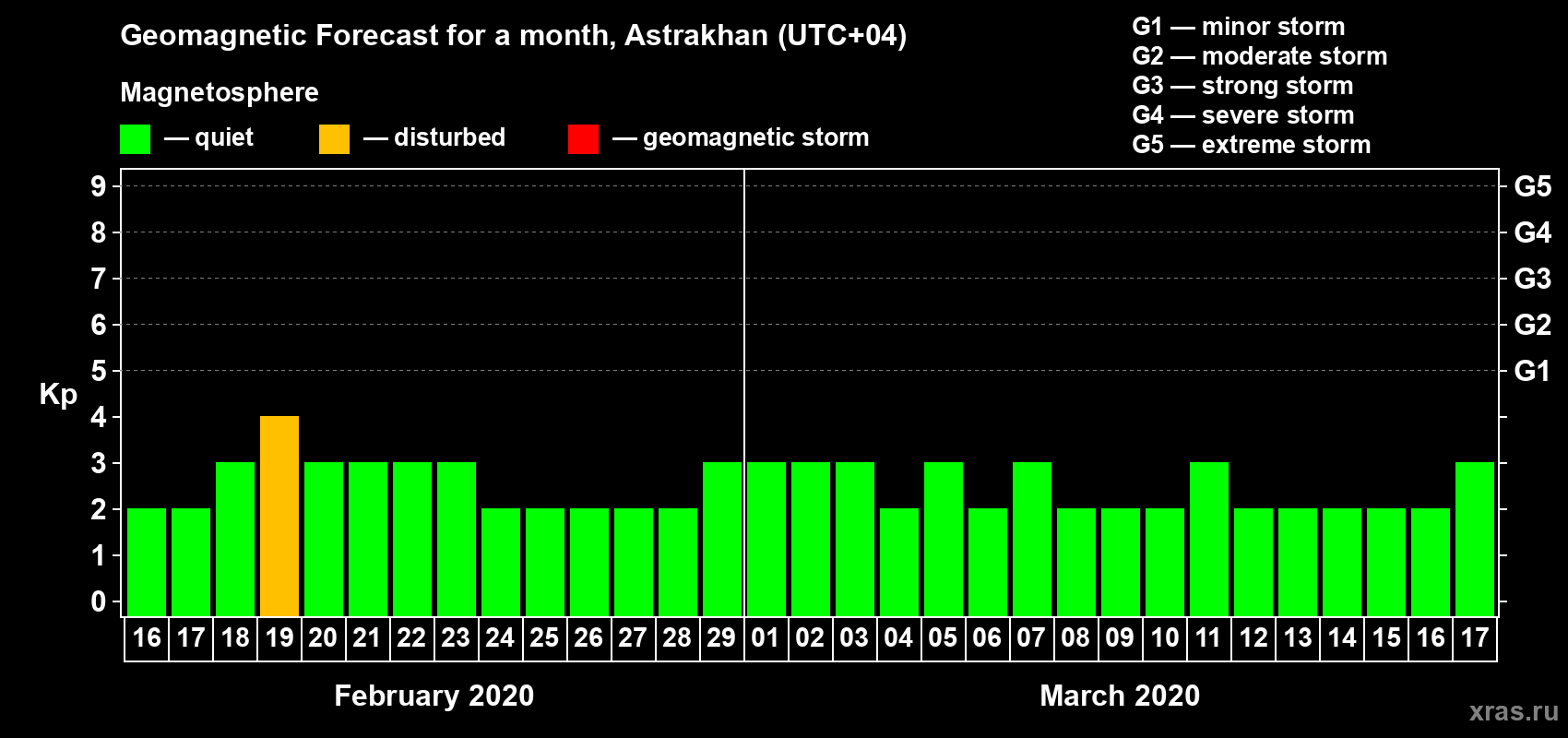 Geomagnetic Forecast for a month, Astrakhan (UTC+04)

Magnetosphere

— quiet — disturbed — geomagnetic storm

G1 — minor storm
G2 — moderate storm
G3 — strong storm
G4 — severe storm
G5 — extreme storm

Kp

9 8 7 6 5 4 3 2 1 0

G5 G4 G3 G2 G1

16 17 18 19 20 21 22 23 24 25 26 27 28 29 01 02 03 04 05 06 07 08 09 10 11 12 13 14 15 16 17

February 2020

March 2020

xras.ru